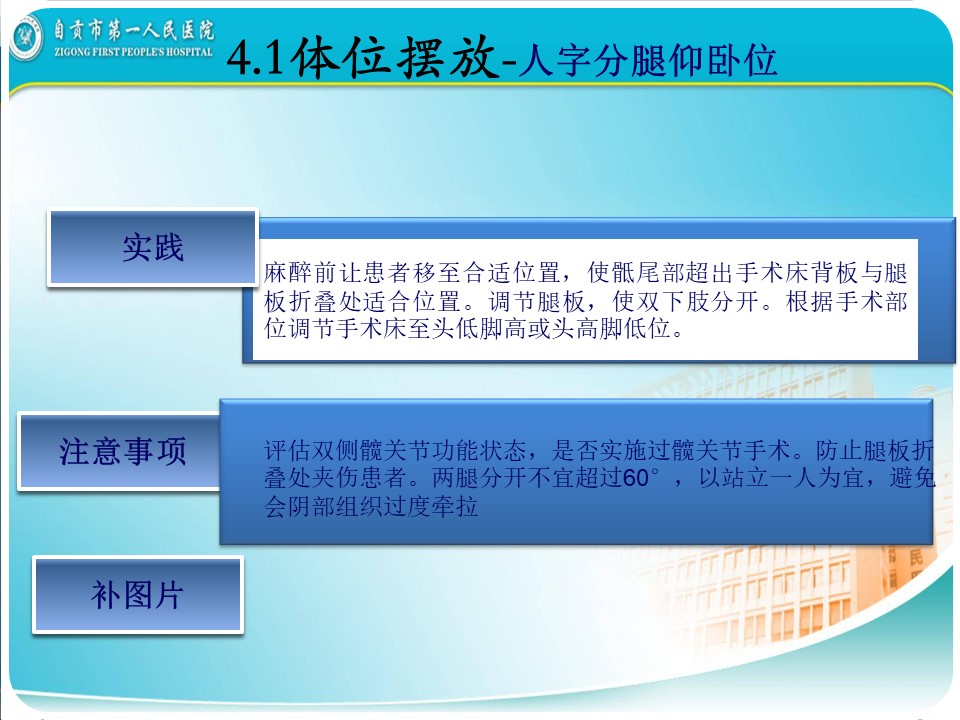 自贡市第一人民医院
ZIGONG FIRST PEOPLE'S HOSPITAL

4.1体位摆放-人字分腿仰卧位

实践

麻醉前让患者移至合适位置，使骶尾部超出手术床背板与腿板折叠处适合位置。调节腿板，使双下肢分开。根据手术部位调节手术床至头低脚高或头高脚低位。

注意事项

评估双侧髋关节功能状态，是否实施过髋关节手术。防止腿板折叠处夹伤患者。两腿分开不宜超过60°，以站立一人为宜，避免会阴部组织过度牵拉

补图片